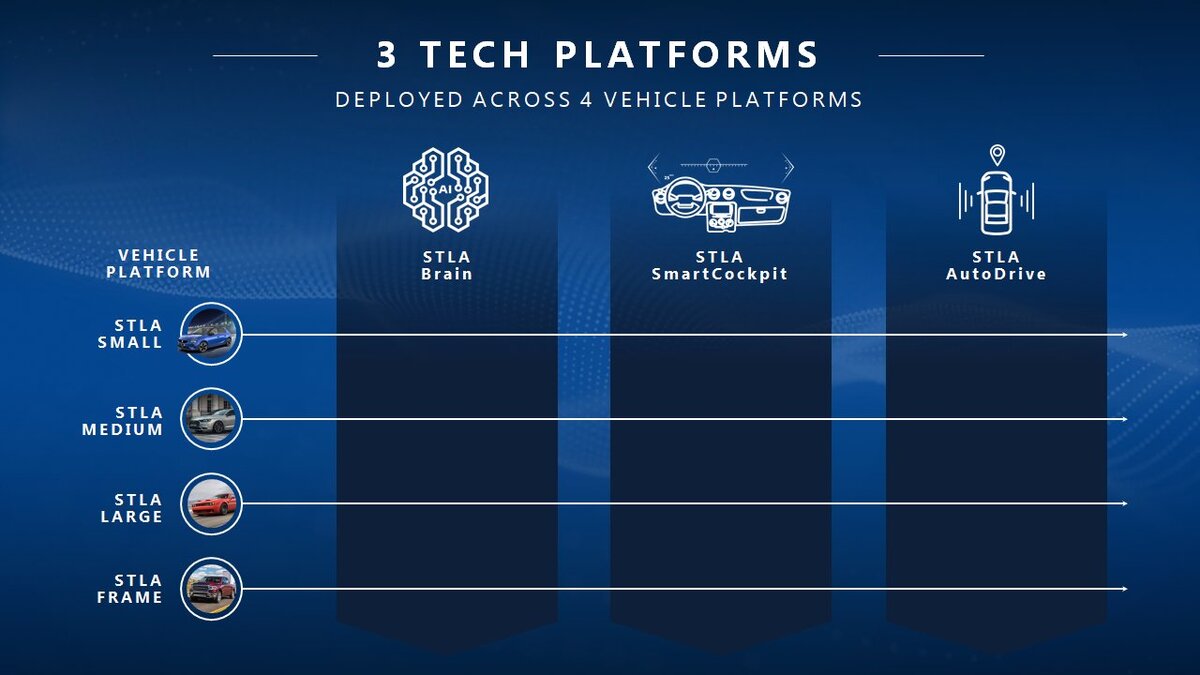 3 TECH PLATFORMS

DEPLOYED ACROSS 4 VEHICLE PLATFORMS

AI

STLA Brain

STLA SmartCockpit

STLA AutoDrive

VEHICLE PLATFORM

STLA SMALL

STLA MEDIUM

STLA LARGE

STLA FRAME